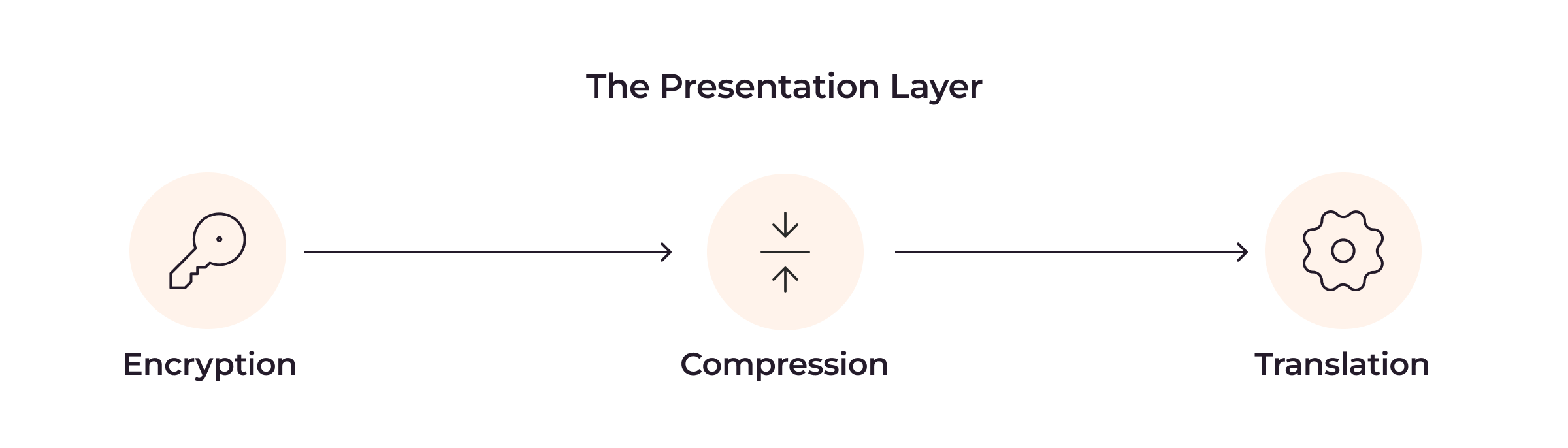 The Presentation Layer

Encryption

Compression

Translation